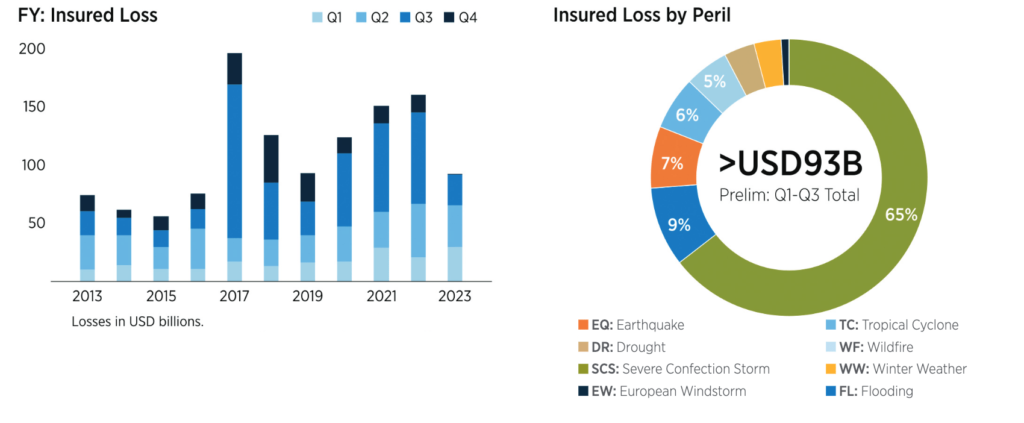 FY: Insured Loss

Q1 Q2 Q3 Q4

200
150
100
50

2013 2015 2017 2019 2021 2023

Losses in USD billions.

Insured Loss by Peril

>USD93B
Prelim: Q1-Q3 Total

65%
9%
7%
6%
5%

EQ: Earthquake
DR: Drought
SCS: Severe Confection Storm
EW: European Windstorm
TC: Tropical Cyclone
WF: Wildfire
WW: Winter Weather
FL: Flooding